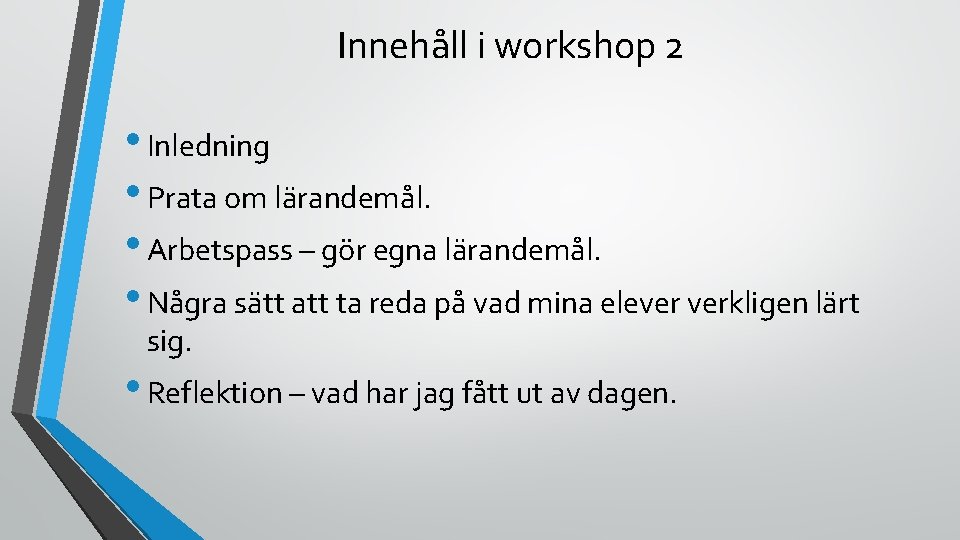 Innehåll i workshop 2

• Inledning
• Prata om lärandemål.
• Arbetspass – gör egna lärandemål.
• Några sätt att ta reda på vad mina elever verkligen lärt sig.
• Reflektion – vad har jag fått ut av dagen.